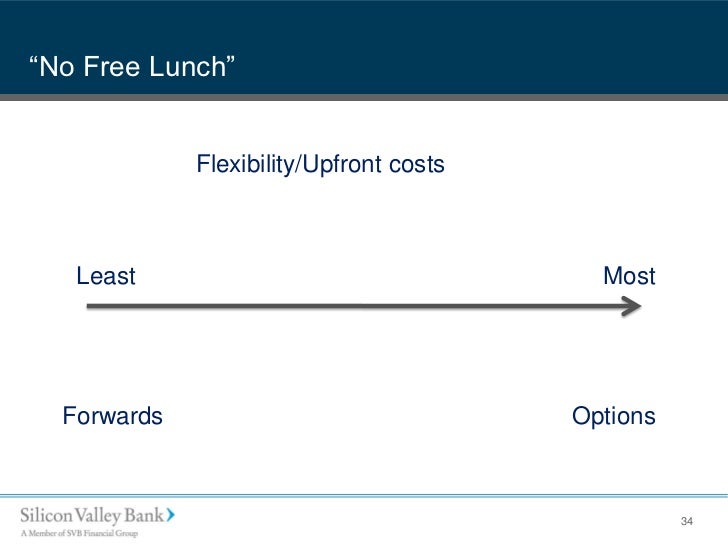 “No Free Lunch”

Flexibility/Upfront costs

Least

Most

Forwards

Options

Silicon Valley Bank
A Member of SVB Financial Group

34